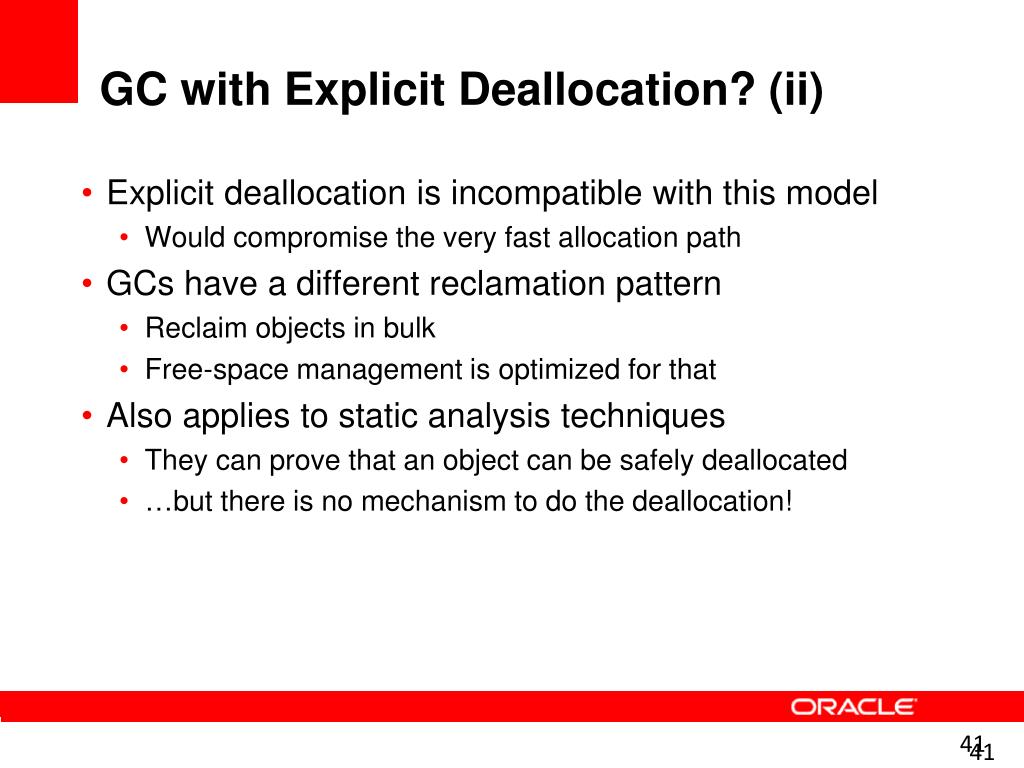 GC with Explicit Deallocation? (ii)

• Explicit deallocation is incompatible with this model
  • Would compromise the very fast allocation path
• GCs have a different reclamation pattern
  • Reclaim objects in bulk
  • Free-space management is optimized for that
• Also applies to static analysis techniques
  • They can prove that an object can be safely deallocated
  • …but there is no mechanism to do the deallocation!

ORACLE

41
41